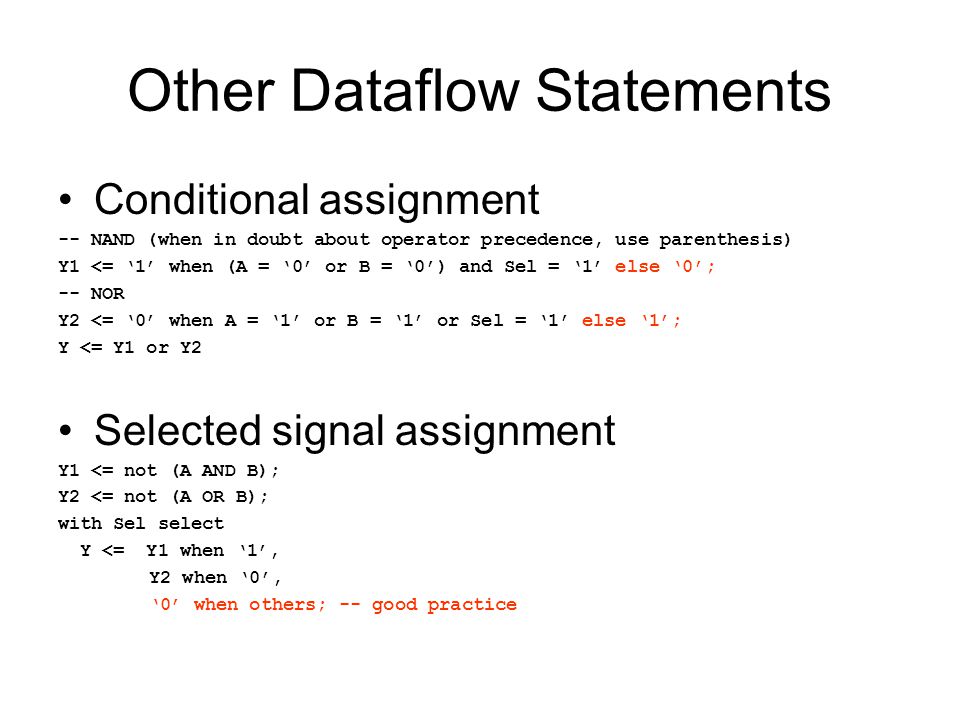 Other Dataflow Statements

• Conditional assignment

-- NAND (when in doubt about operator precedence, use parenthesis)
Y1 <= ‘1’ when (A = ‘0’ or B = ‘0’) and Sel = ‘1’ else ‘0’;
-- NOR
Y2 <= ‘0’ when A = ‘1’ or B = ‘1’ or Sel = ‘1’ else ‘1’;
Y <= Y1 or Y2

• Selected signal assignment

Y1 <= not (A AND B);
Y2 <= not (A OR B);
with Sel select
  Y <=  Y1 when ‘1’,
        Y2 when ‘0’,
        ‘0’ when others; -- good practice